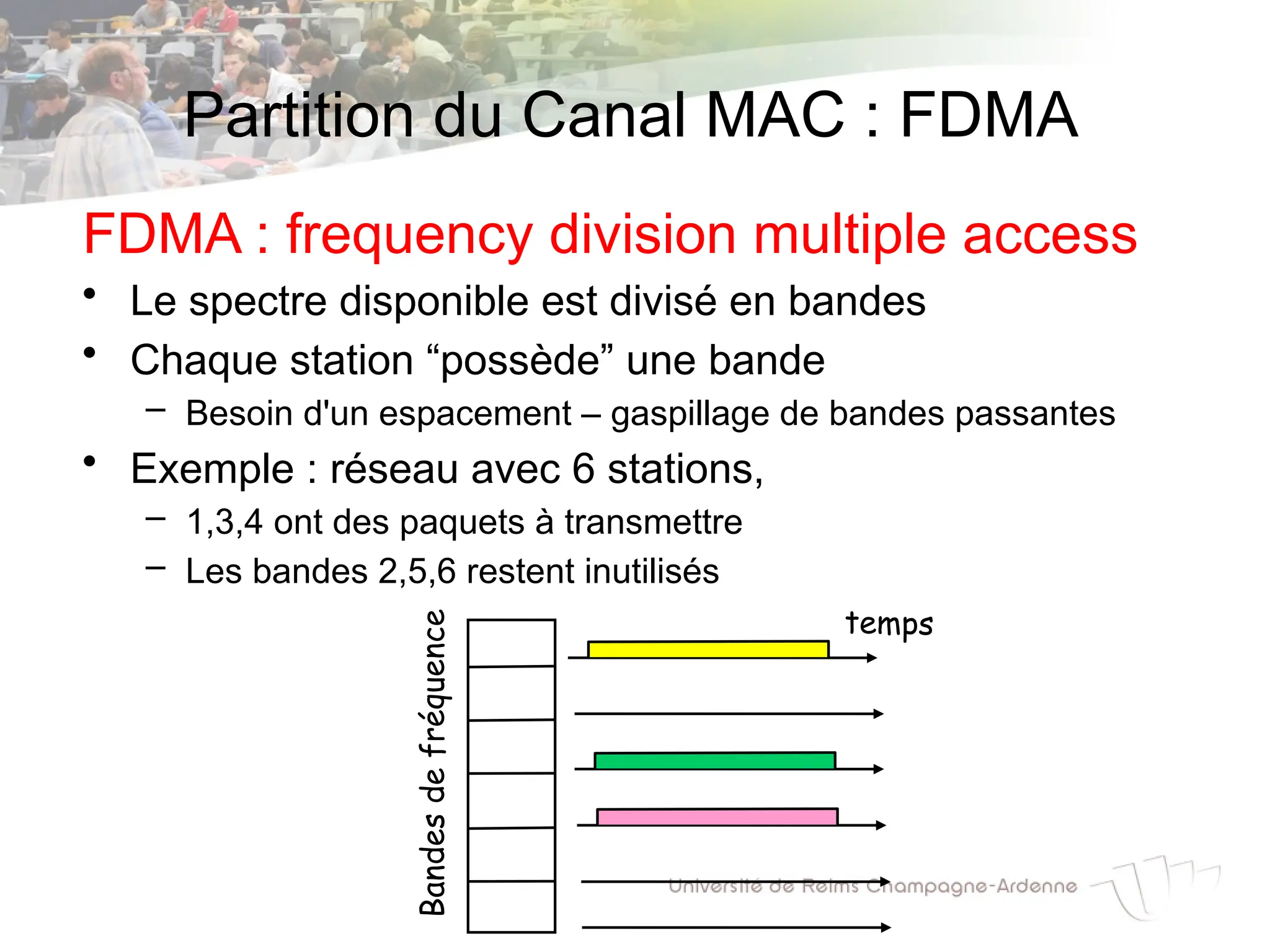 Partition du Canal MAC : FDMA

FDMA : frequency division multiple access

• Le spectre disponible est divisé en bandes
• Chaque station “possède” une bande
– Besoin d'un espacement – gaspillage de bandes passantes
• Exemple : réseau avec 6 stations,
– 1,3,4 ont des paquets à transmettre
– Les bandes 2,5,6 restent inutilisés

Bandes de fréquence

temps

Université de Reims Champagne-Ardenne